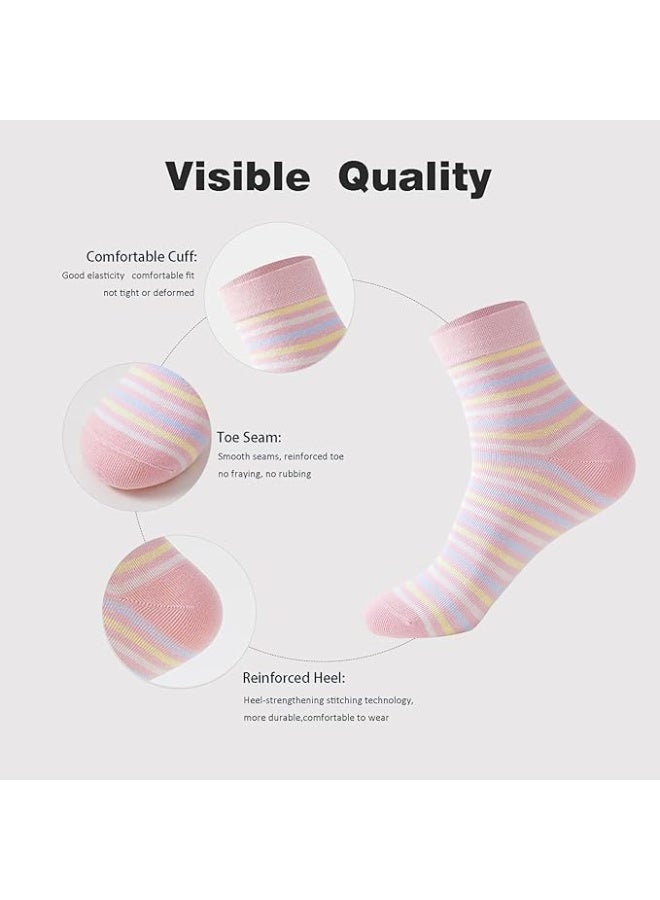 Visible Quality

Comfortable Cuff:
Good elasticity comfortable fit
not tight or deformed

Toe Seam:
Smooth seams, reinforced toe
no fraying, no rubbing

Reinforced Heel:
Heel-strengthening stitching technology,
more durable,comfortable to wear